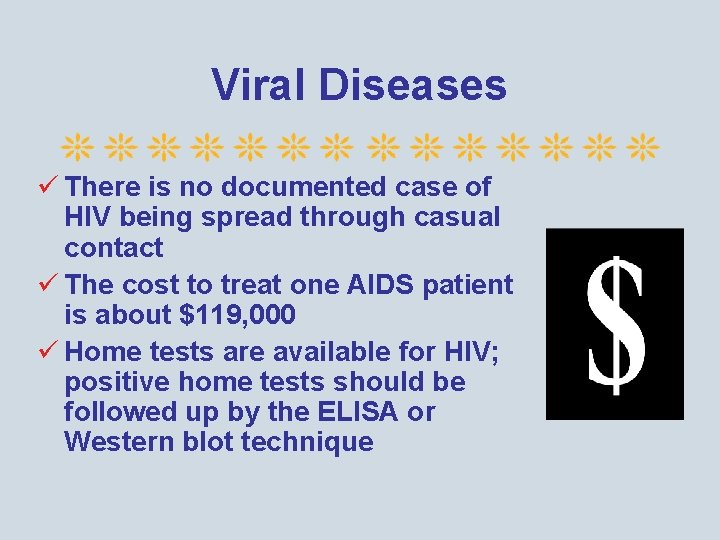 Viral Diseases

✓ There is no documented case of HIV being spread through casual contact

✓ The cost to treat one AIDS patient is about \$119,000

✓ Home tests are available for HIV; positive home tests should be followed up by the ELISA or Western blot technique

\$